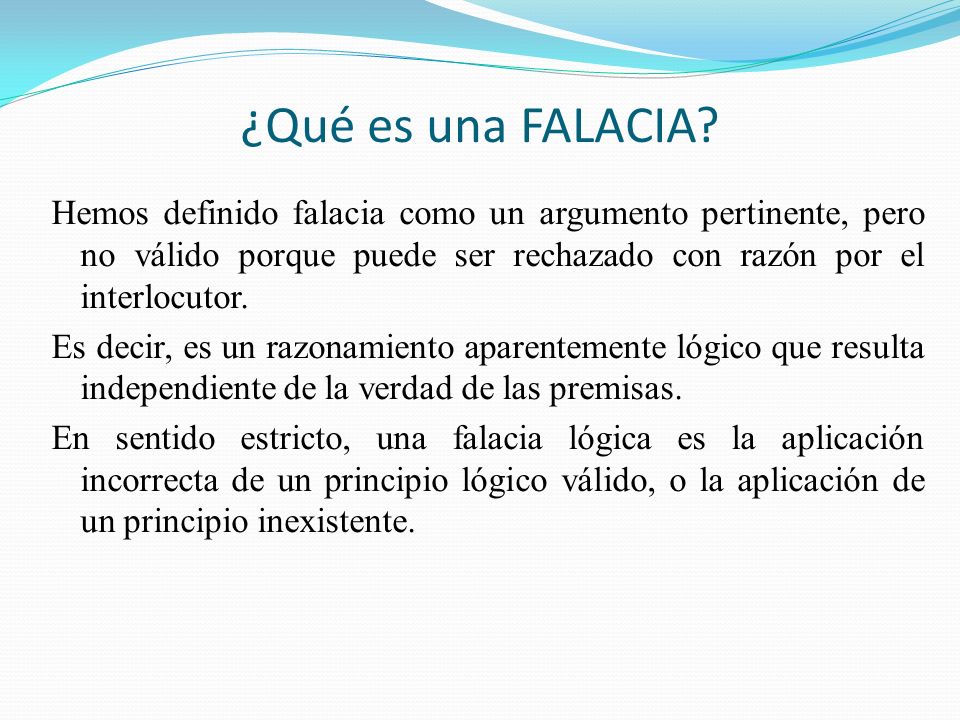 ¿Qué es una FALACIA?

Hemos definido falacia como un argumento pertinente, pero no válido porque puede ser rechazado con razón por el interlocutor.

Es decir, es un razonamiento aparentemente lógico que resulta independiente de la verdad de las premisas.

En sentido estricto, una falacia lógica es la aplicación incorrecta de un principio lógico válido, o la aplicación de un principio inexistente.